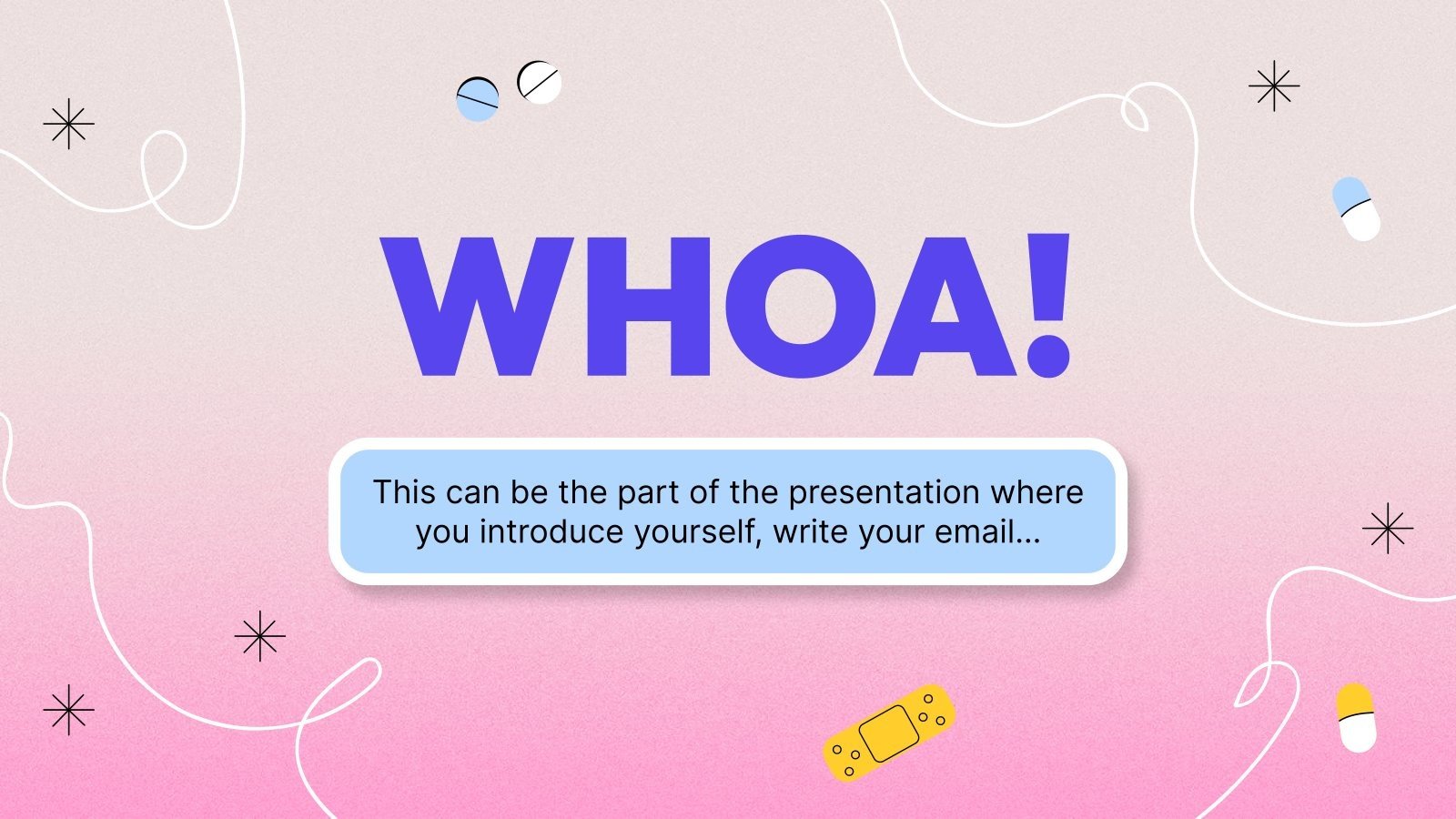 WHOA!

This can be the part of the presentation where you introduce yourself, write your email...